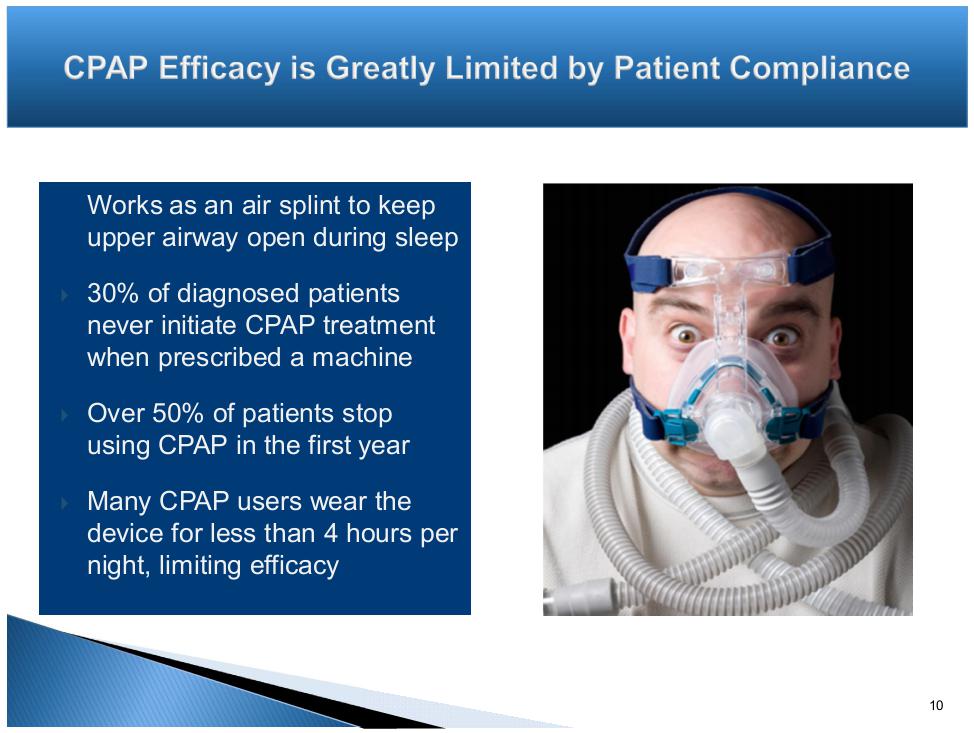 CPAP Efficacy is Greatly Limited by Patient Compliance

Works as an air splint to keep upper airway open during sleep

30% of diagnosed patients never initiate CPAP treatment when prescribed a machine

Over 50% of patients stop using CPAP in the first year

Many CPAP users wear the device for less than 4 hours per night, limiting efficacy

10